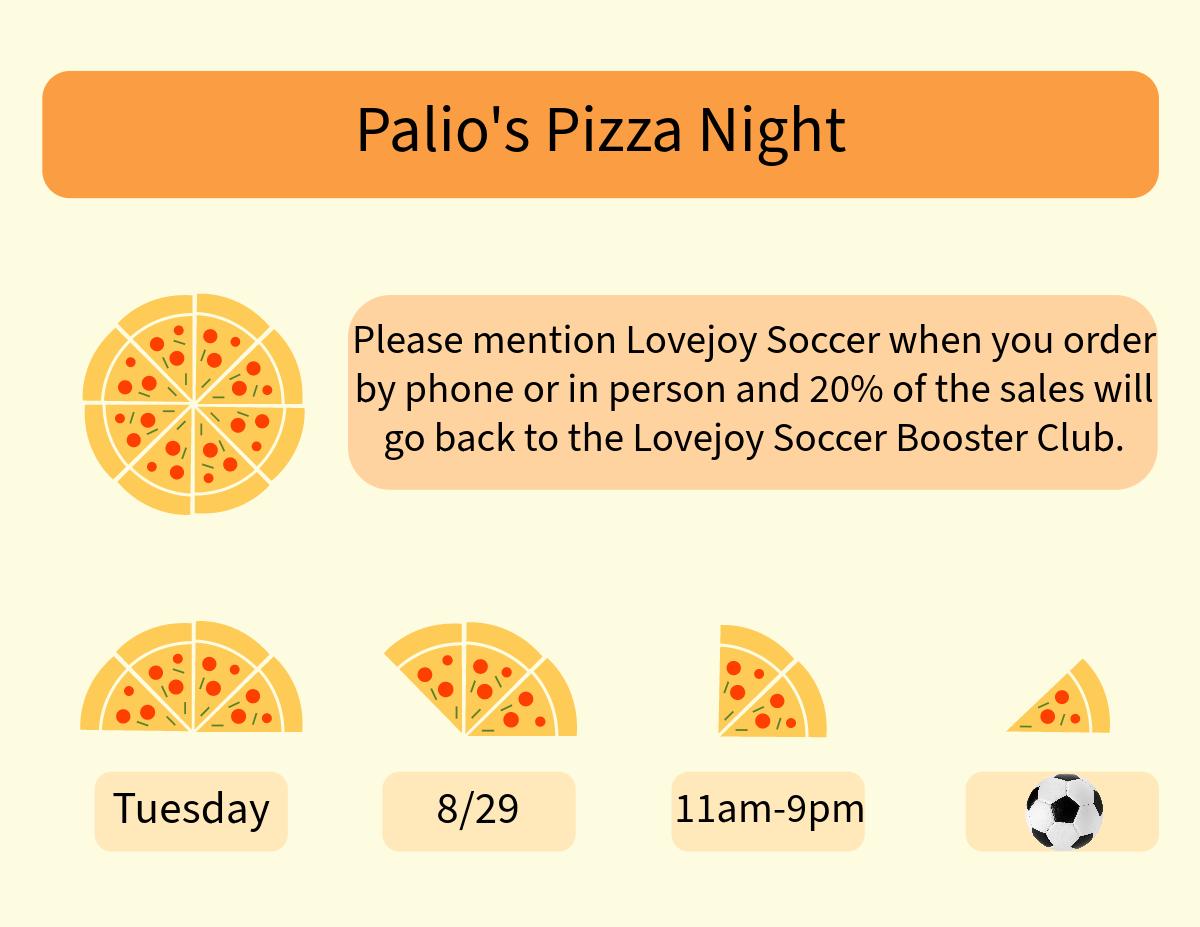 Palio's Pizza Night

Please mention Lovejoy Soccer when you order by phone or in person and 20% of the sales will go back to the Lovejoy Soccer Booster Club.

Tuesday

8/29

11am-9pm